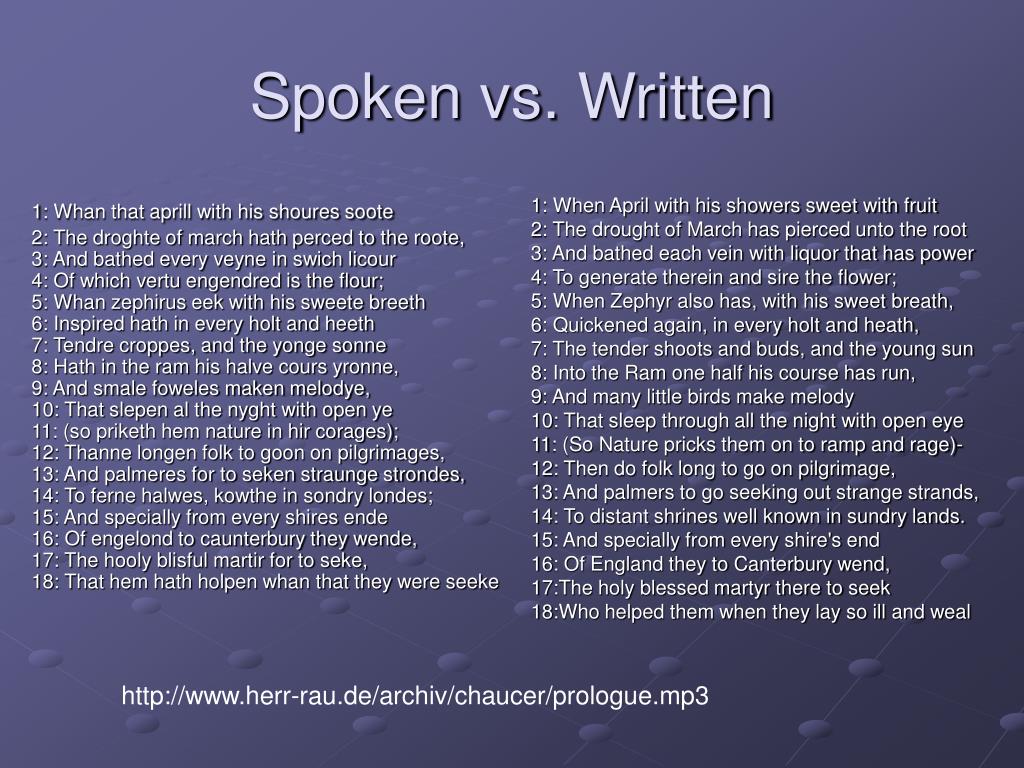 Spoken vs. Written

1: Whan that aprill with his shoures soote
2: The droghte of march hath perced to the roote,
3: And bathed every veyne in swich licour
4: Of which vertu engendred is the flour;
5: Whan zephirus eek with his sweete breeth
6: Inspired hath in every holt and heeth
7: Tendre croppes, and the yonge sonne
8: Hath in the ram his halve cours yronne,
9: And smale foweles maken melodye,
10: That slepen al the nyght with open ye
11: (so priketh hem nature in hir corages);
12: Thanne longen folk to goon on pilgrimages,
13: And palmeres for to seken straunge strondes,
14: To ferne halwes, kowthe in sondry londes;
15: And specially from every shires ende
16: Of engelond to caunterbury they wende,
17: The hooly blisful martir for to seke,
18: That hem hath holpen whan that they were seeke

1: When April with his showers sweet with fruit
2: The drought of March has pierced unto the root
3: And bathed each vein with liquor that has power
4: To generate therein and sire the flower;
5: When Zephyr also has, with his sweet breath,
6: Quickened again, in every holt and heath,
7: The tender shoots and buds, and the young sun
8: Into the Ram one half his course has run,
9: And many little birds make melody
10: That sleep through all the night with open eye
11: (So Nature pricks them on to ramp and rage)-
12: Then do folk long to go on pilgrimage,
13: And palmers to go seeking out strange strands,
14: To distant shrines well known in sundry lands.
15: And specially from every shire's end
16: Of England they to Canterbury wend,
17:The holy blessed martyr there to seek
18:Who helped them when they lay so ill and weal

http://www.herr-rau.de/archiv/chaucer/prologue.mp3